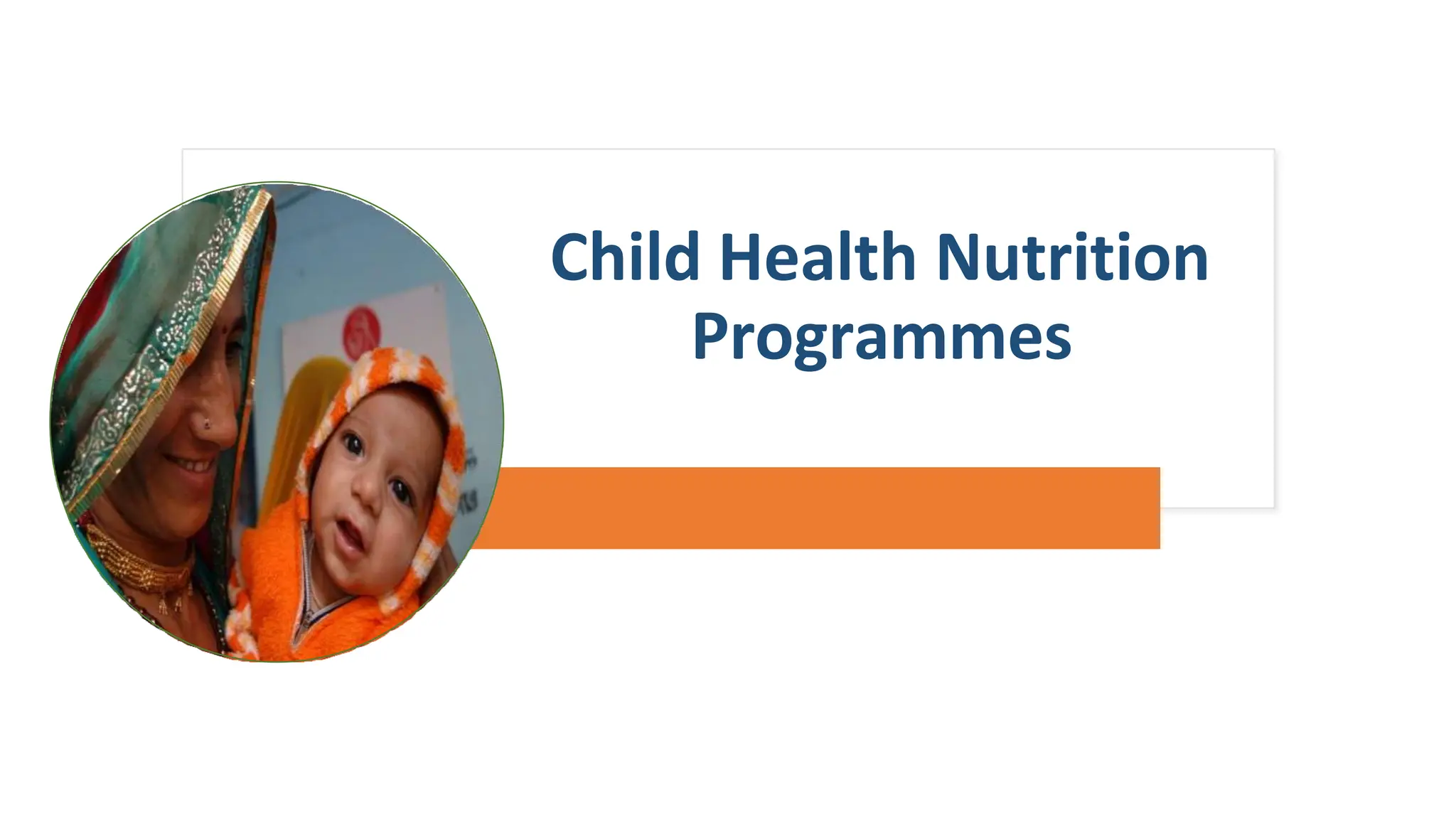 Child Health Nutrition Programmes